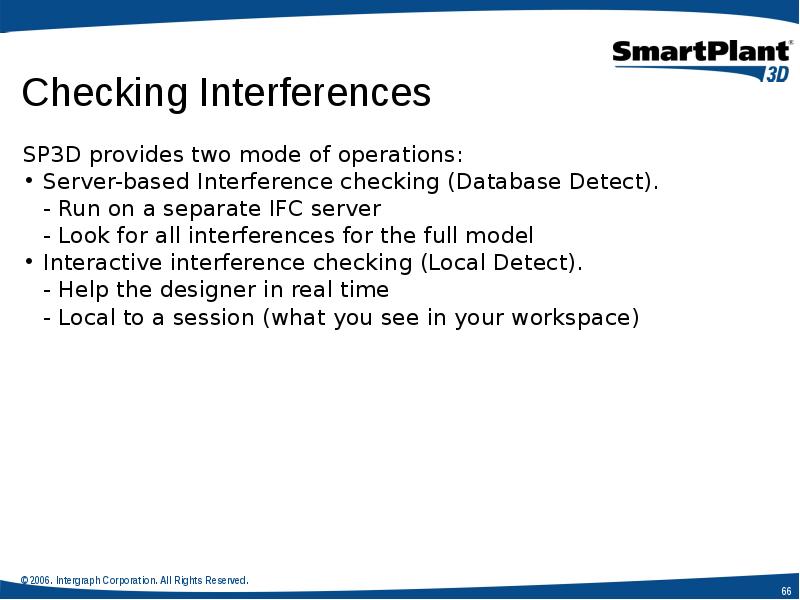 SmartPlant® 3D

Checking Interferences

SP3D provides two mode of operations:
• Server-based Interference checking (Database Detect).
- Run on a separate IFC server
- Look for all interferences for the full model
• Interactive interference checking (Local Detect).
- Help the designer in real time
- Local to a session (what you see in your workspace)

© 2006. Intergraph Corporation. All Rights Reserved.

66